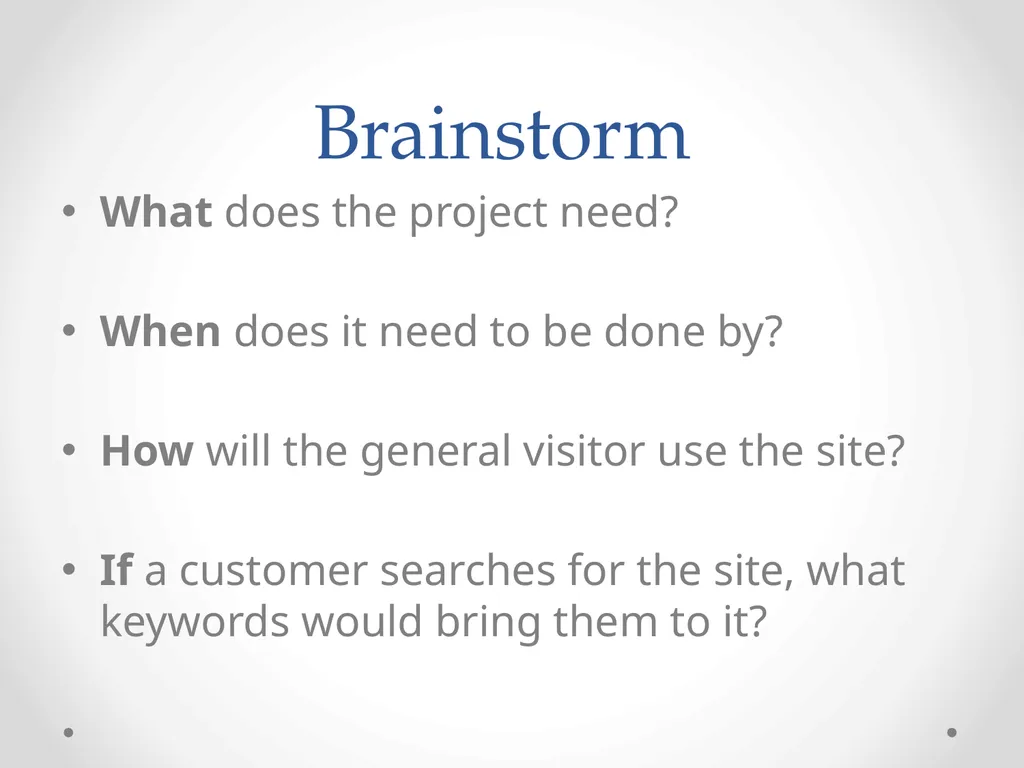 Brainstorm

• What does the project need?

• When does it need to be done by?

• How will the general visitor use the site?

• If a customer searches for the site, what keywords would bring them to it?